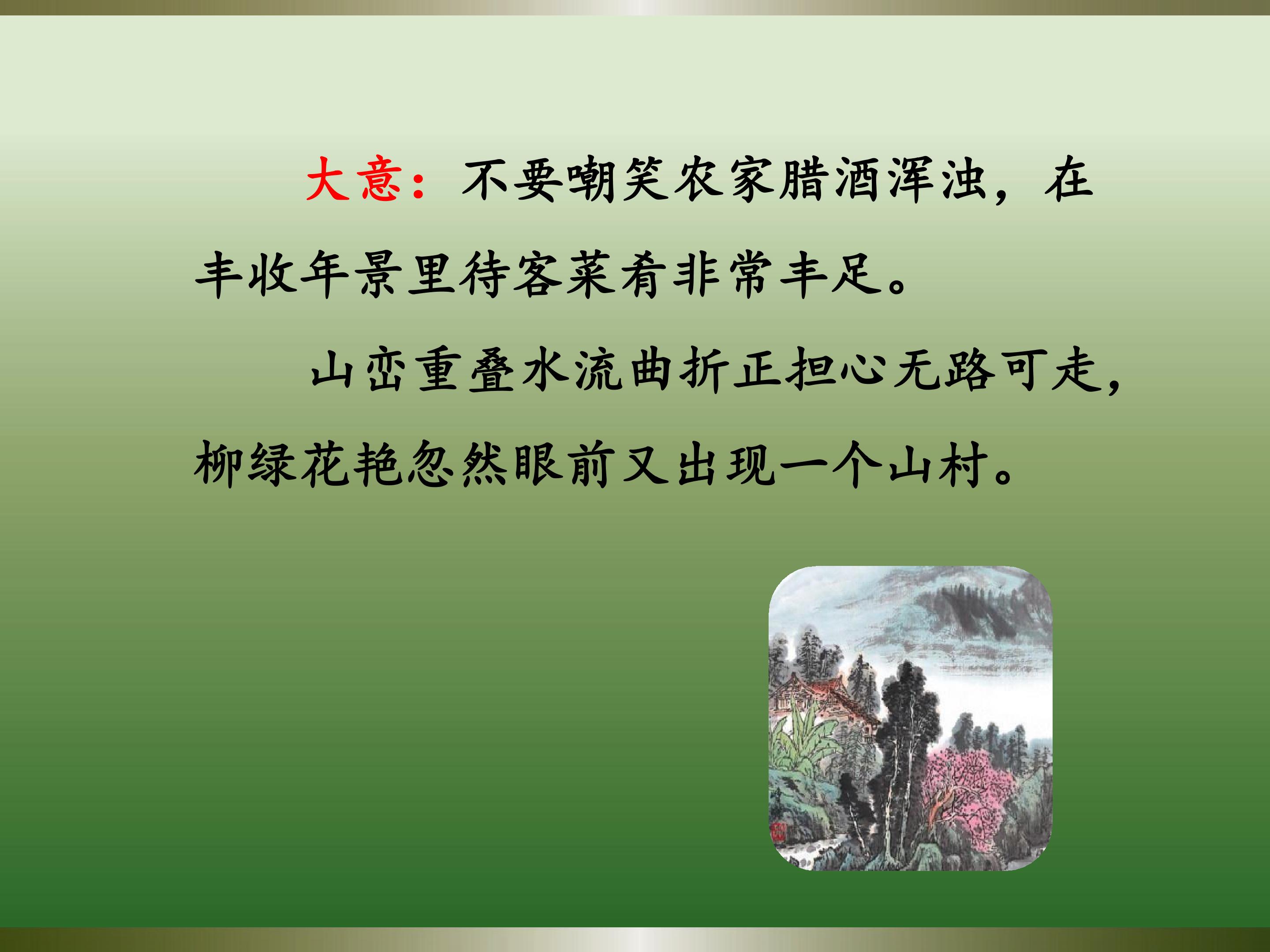 大意：不要嘲笑农家腊酒浑浊，在丰收年景里待客菜肴非常丰足。

山峦重叠水流曲折正担心无路可走，柳绿花艳忽然眼前又出现一个山村。